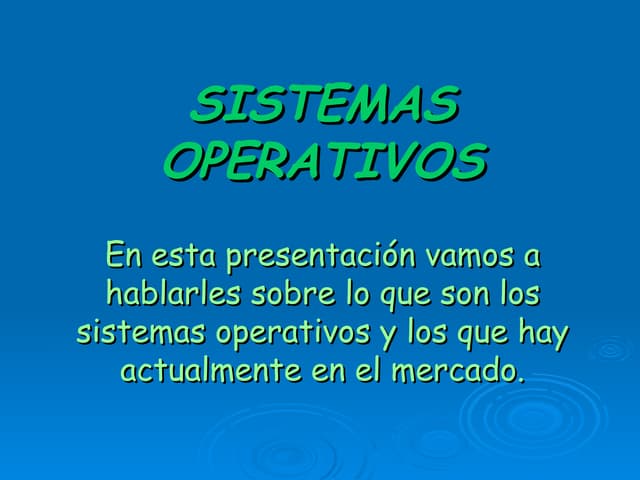 SISTEMAS OPERATIVOS

En esta presentación vamos a hablarles sobre lo que son los sistemas operativos y los que hay actualmente en el mercado.